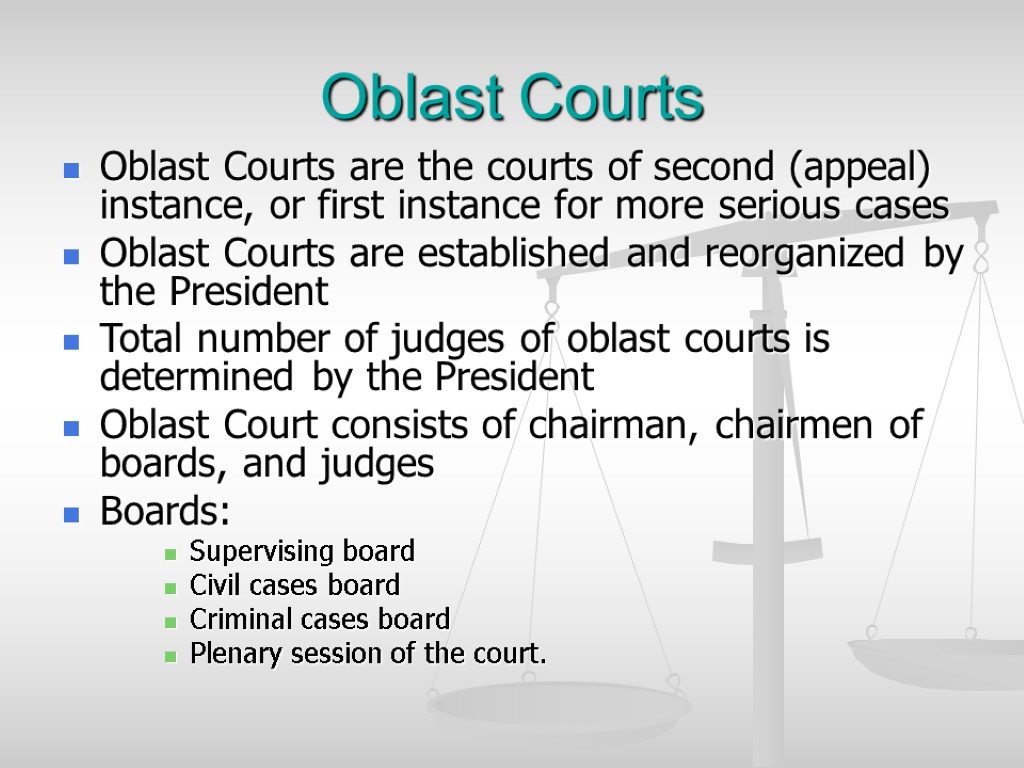 Oblast Courts

Oblast Courts are the courts of second (appeal) instance, or first instance for more serious cases

Oblast Courts are established and reorganized by the President

Total number of judges of oblast courts is determined by the President

Oblast Court consists of chairman, chairmen of boards, and judges

Boards:

Supervising board

Civil cases board

Criminal cases board

Plenary session of the court.